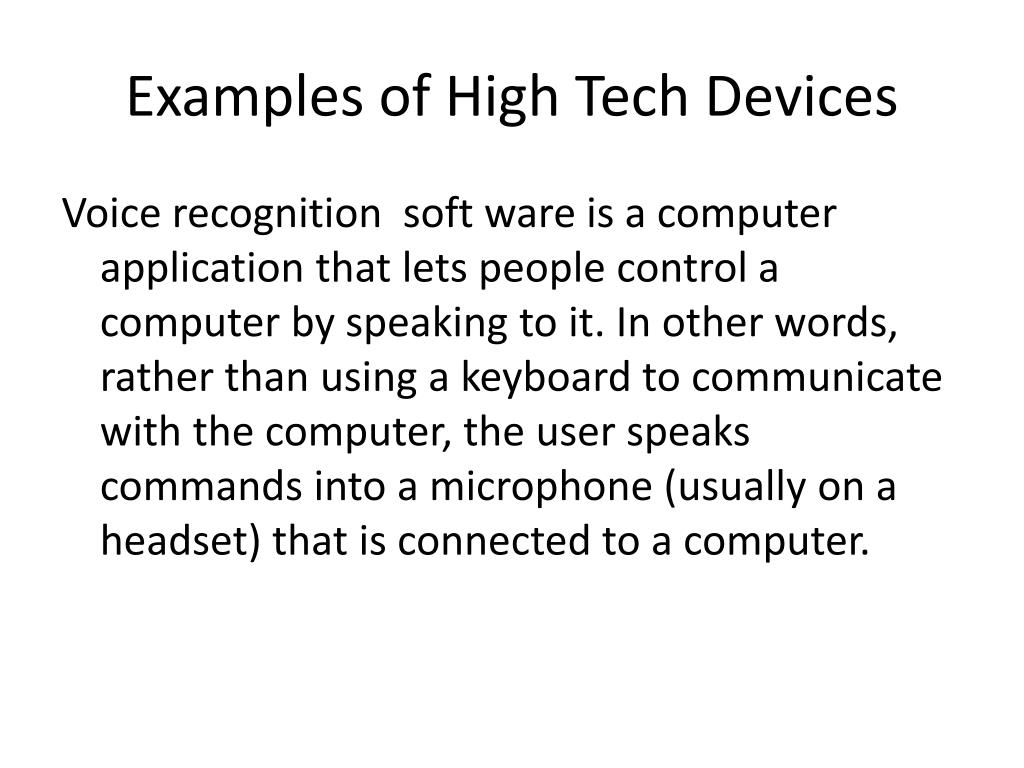 Examples of High Tech Devices

Voice recognition  soft ware is a computer application that lets people control a computer by speaking to it. In other words, rather than using a keyboard to communicate with the computer, the user speaks commands into a microphone (usually on a headset) that is connected to a computer.